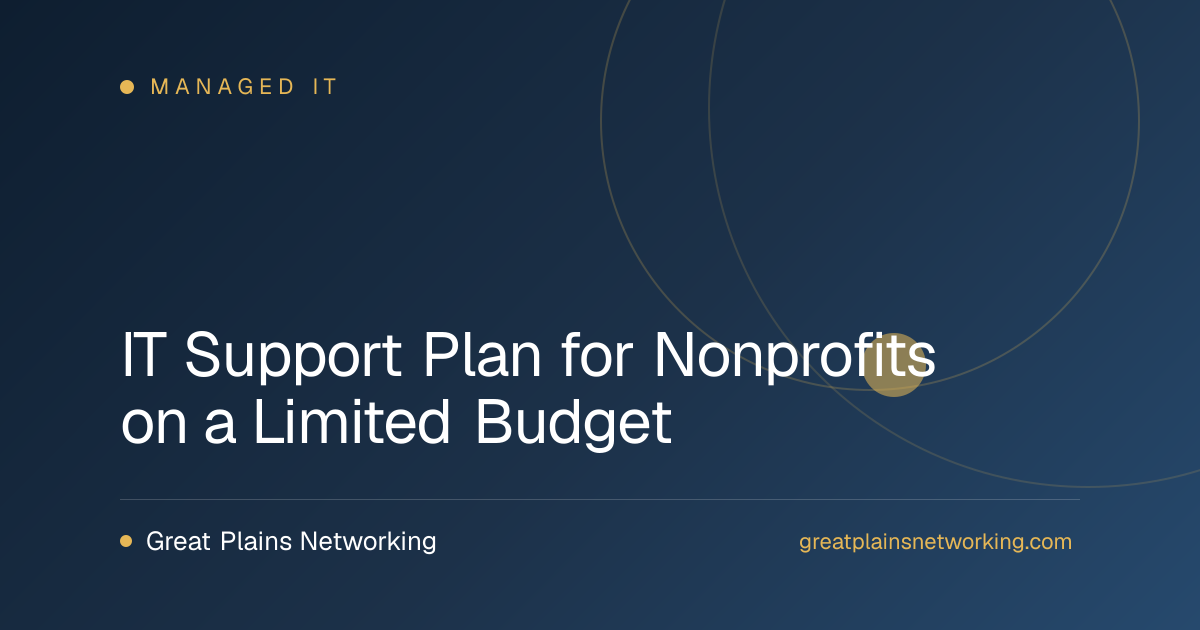 MANAGED IT

IT Support Plan for Nonprofits on a Limited Budget

Great Plains Networking

greatplainsnetworking.com